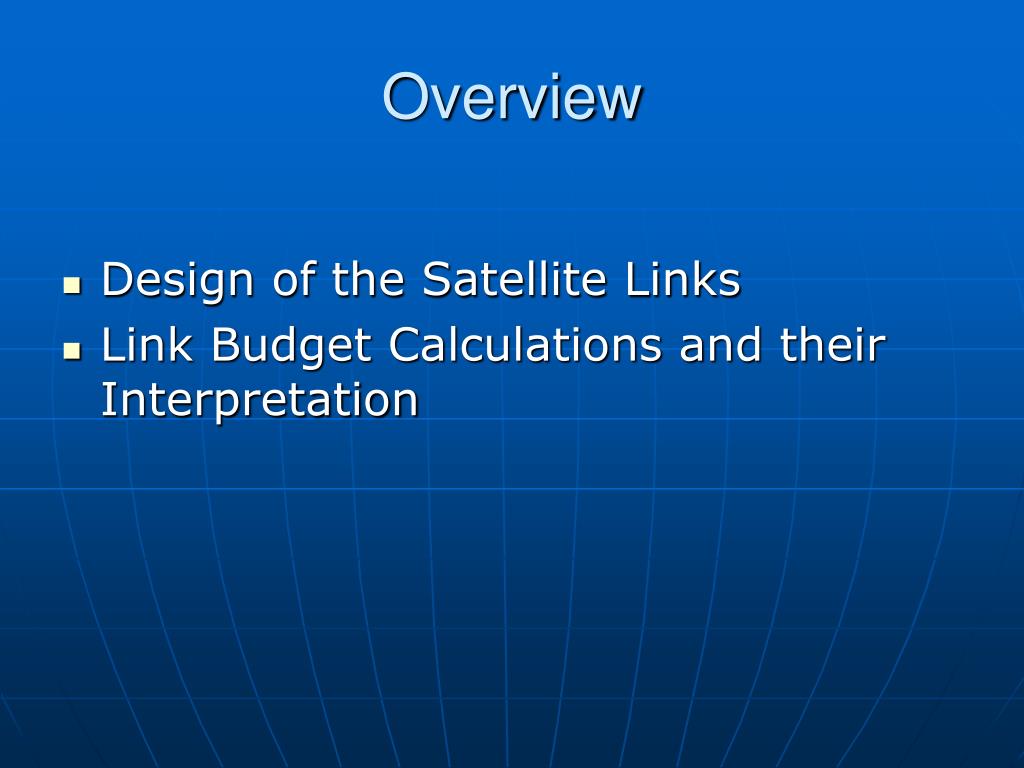 Overview

- Design of the Satellite Links
- Link Budget Calculations and their Interpretation